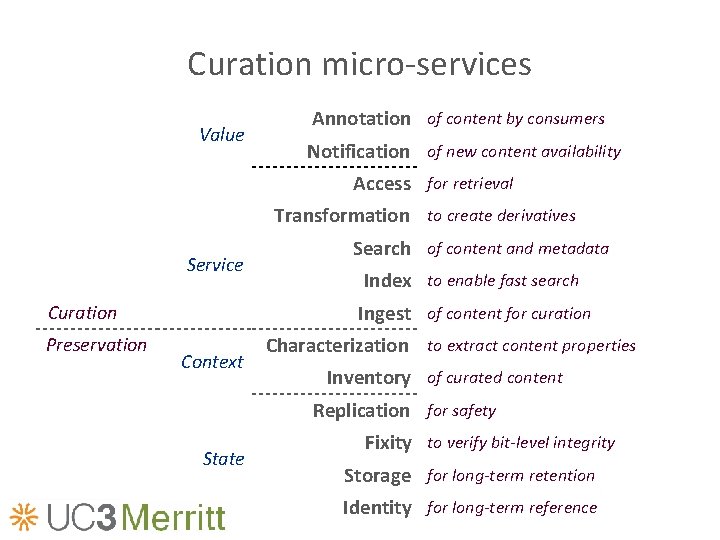 Curation micro-services

Value
Annotation of content by consumers
Notification of new content availability

Service
Access for retrieval
Transformation to create derivatives
Search of content and metadata
Index to enable fast search
Ingest of content for curation

Curation
Preservation

Context
Characterization to extract content properties
Inventory of curated content

State
Replication for safety
Fixity to verify bit-level integrity
Storage for long-term retention
Identity for long-term reference

UC3 Merritt